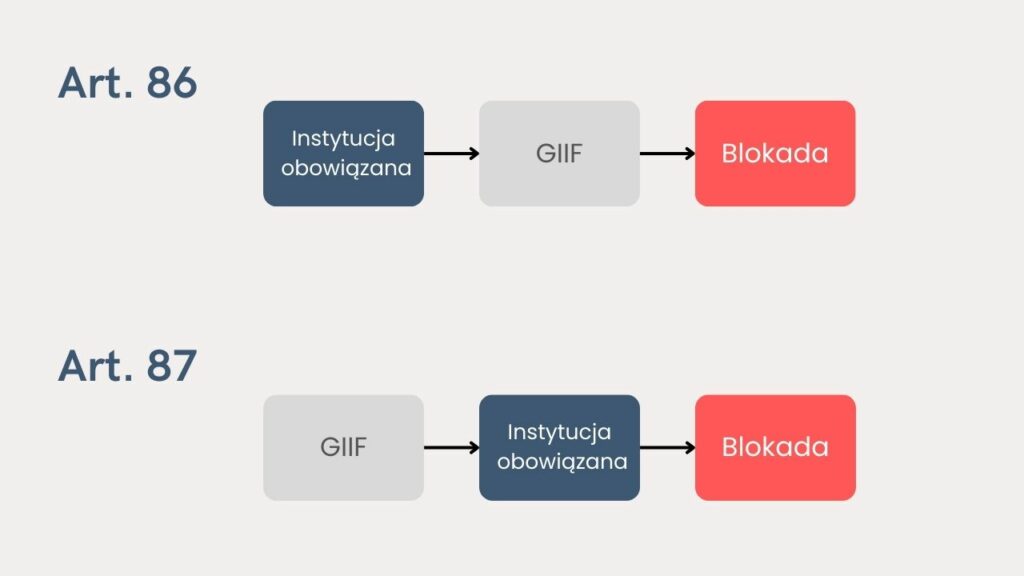 Art. 86

Instytucja obowiązana

GIIF

Blokada

Art. 87

GIIF

Instytucja obowiązana

Blokada